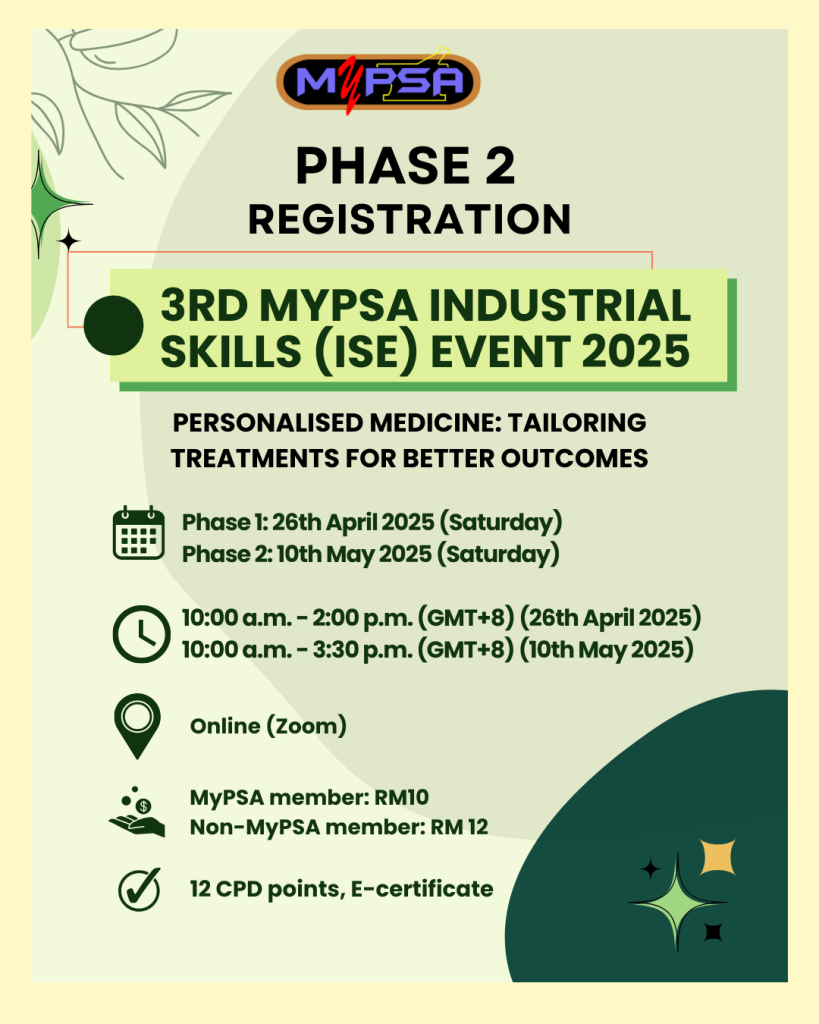 MYPSA

PHASE 2
REGISTRATION

3RD MYPSA INDUSTRIAL SKILLS (ISE) EVENT 2025

PERSONALISED MEDICINE: TAILORING TREATMENTS FOR BETTER OUTCOMES

Phase 1: 26th April 2025 (Saturday)
Phase 2: 10th May 2025 (Saturday)

10:00 a.m. - 2:00 p.m. (GMT+8) (26th April 2025)
10:00 a.m. - 3:30 p.m. (GMT+8) (10th May 2025)

Online (Zoom)

MyPSA member: RM10
Non-MyPSA member: RM 12

12 CPD points, E-certificate